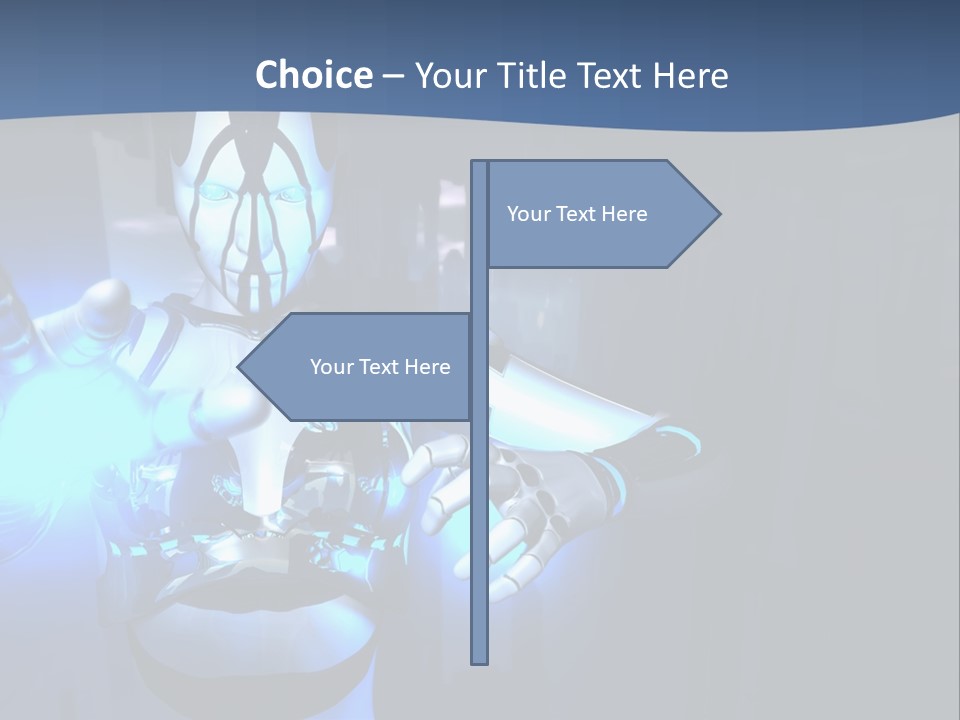 Choice – Your Title Text Here

Your Text Here

Your Text Here